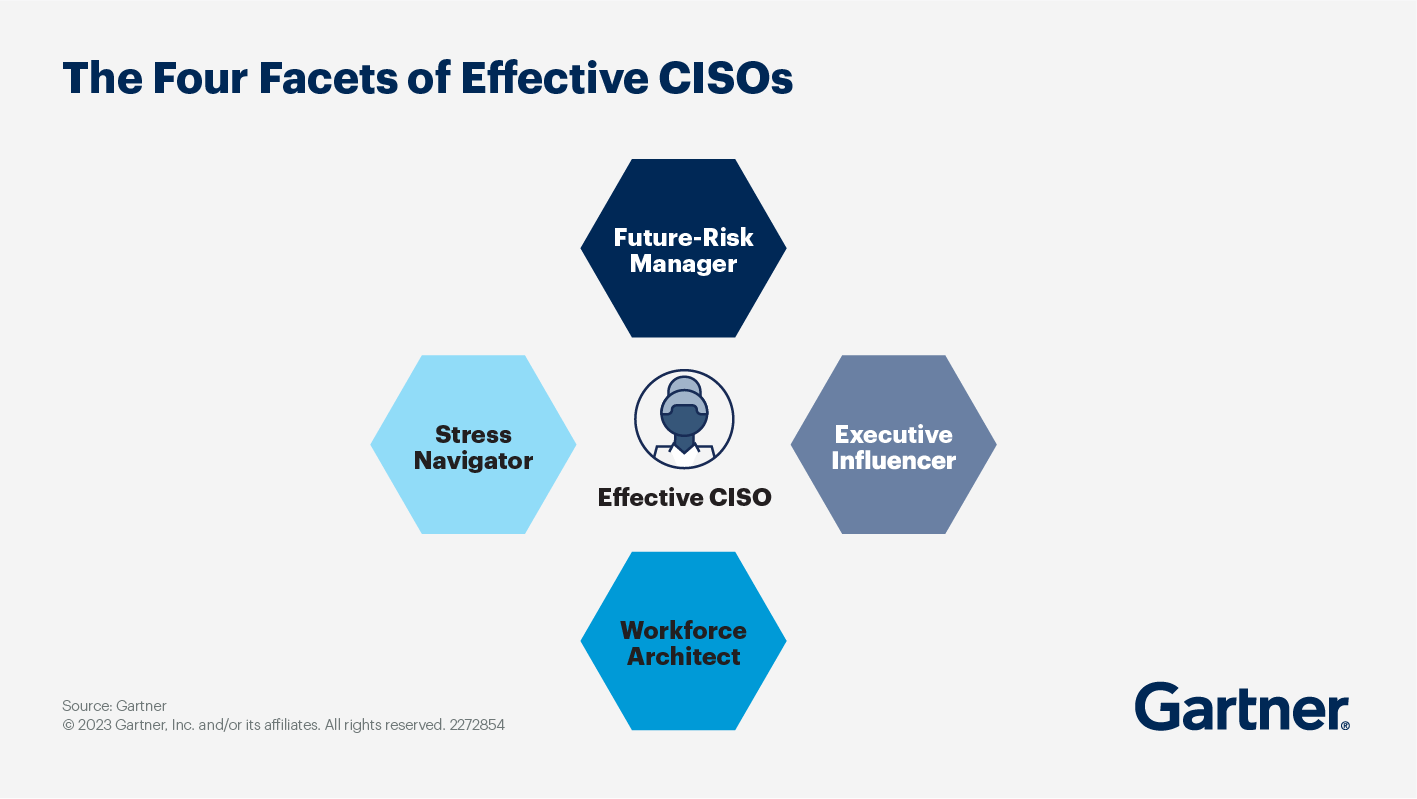 The Four Facets of Effective CISOs

Future-Risk Manager

Stress Navigator

Effective CISO

Executive Influencer

Workforce Architect

Source: Gartner
© 2023 Gartner, Inc. and/or its affiliates. All rights reserved. 2272854

Gartner®